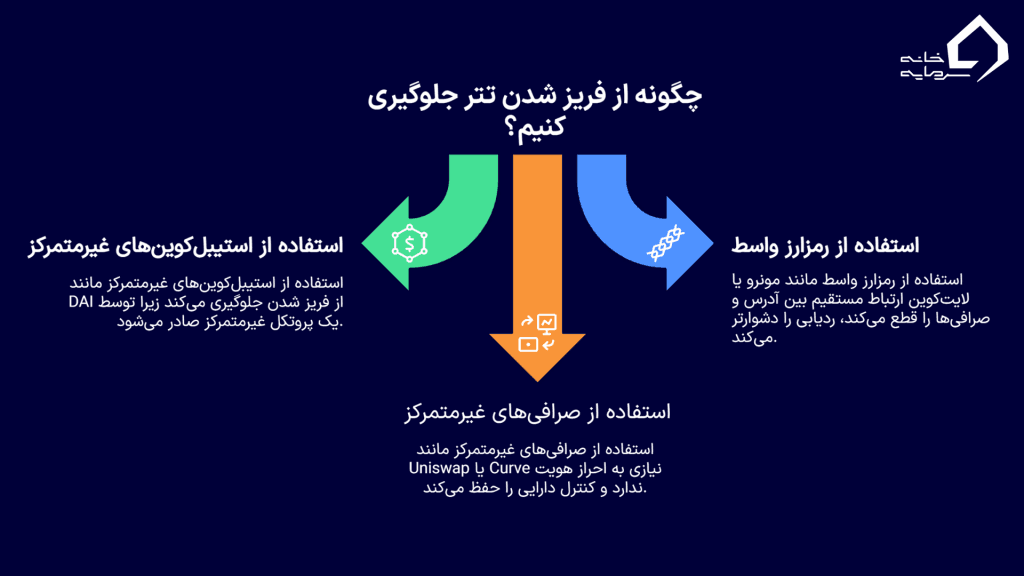 خانه سرمایه

چگونه از فریز شدن تتر جلوگیری کنیم؟

استفاده از رمزارز واسط

استفاده از رمزارز واسط مانند مونرو یا لایت‌کوین ارتباط مستقیم بین آدرس و صرافی‌ها را قطع می‌کند، ردیابی را دشوارتر می‌کند.

استفاده از استیبل‌کوین‌های غیرمتمرکز

استفاده از استیبل‌کوین‌های غیرمتمرکز مانند DAI از فریز شدن جلوگیری می‌کند زیرا توسط یک پروتکل غیرمتمرکز صادر می‌شود.

استفاده از صرافی‌های غیرمتمرکز

استفاده از صرافی‌های غیرمتمرکز مانند Uniswap یا Curve نیازی به احراز هویت ندارد و کنترل دارایی را حفظ می‌کند.